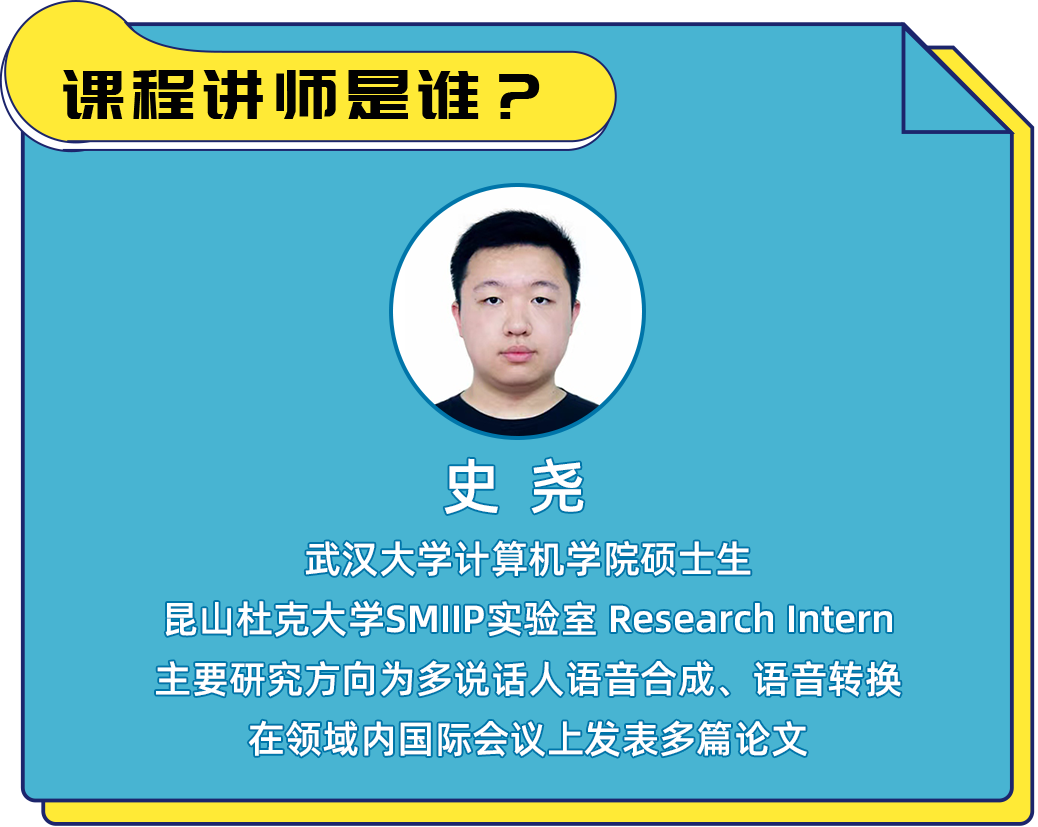 课程讲师是谁？

史 尧

武汉大学计算机学院硕士生
昆山杜克大学SMIIP实验室 Research Intern
主要研究方向为多说话人语音合成、语音转换
在领域内国际会议上发表多篇论文